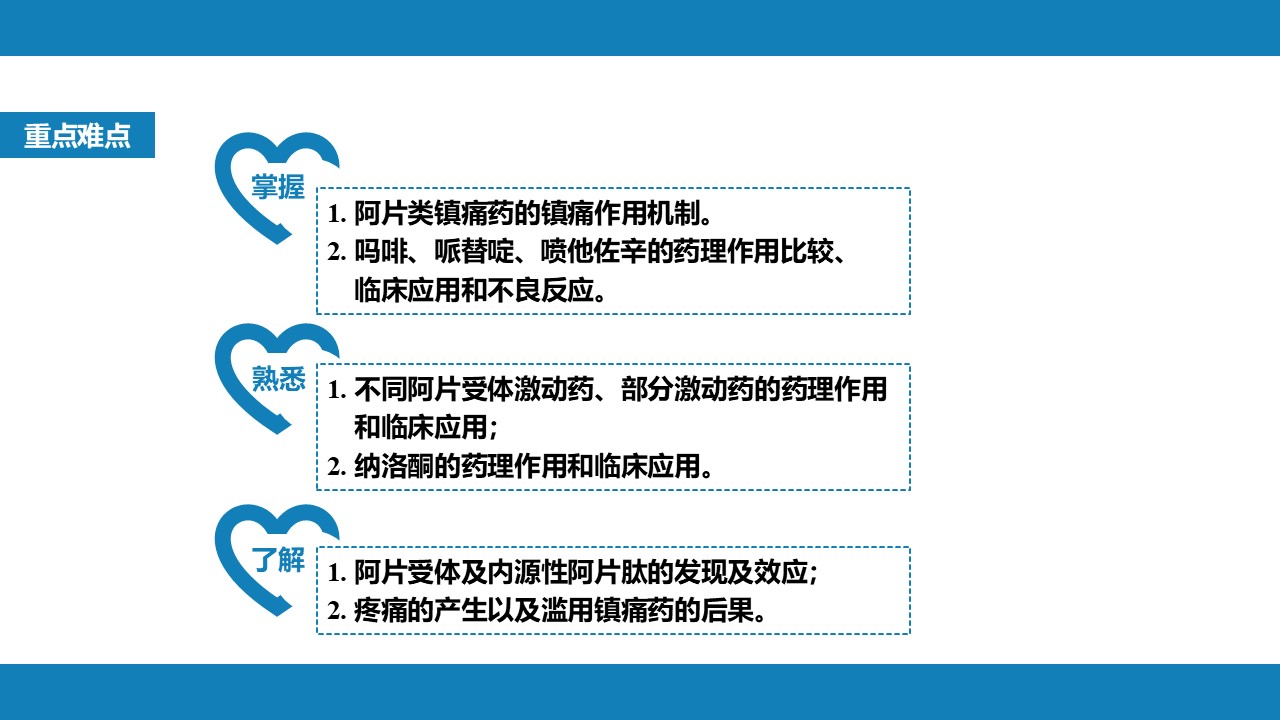 重点难点

掌握

1. 阿片类镇痛药的镇痛作用机制。
2. 吗啡、哌替啶、喷他佐辛的药理作用比较、临床应用和不良反应。

熟悉

1. 不同阿片受体激动药、部分激动药的药理作用和临床应用；
2. 纳洛酮的药理作用和临床应用。

了解

1. 阿片受体及内源性阿片肽的发现及效应；
2. 疼痛的产生以及滥用镇痛药的后果。